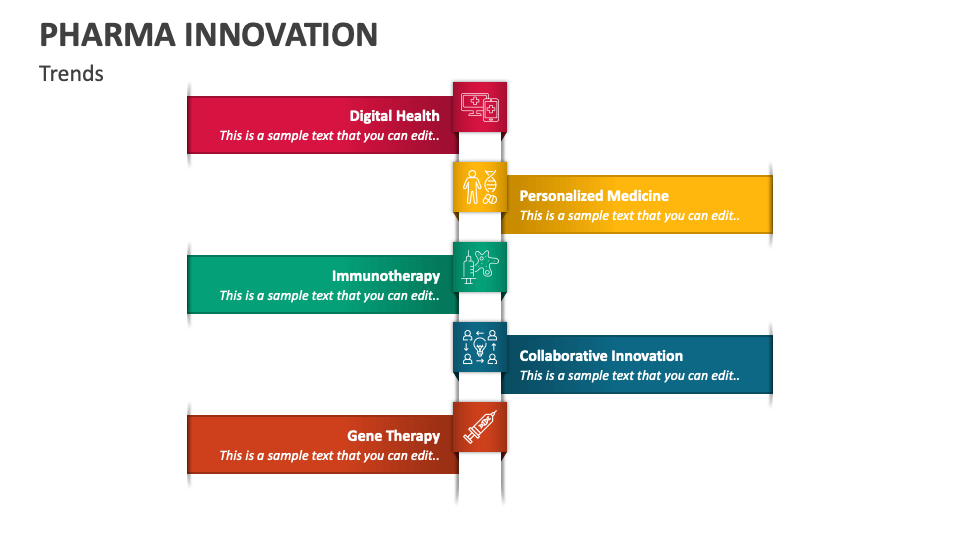 PHARMA INNOVATION

Trends

Digital Health
This is a sample text that you can edit..

Personalized Medicine
This is a sample text that you can edit..

Immunotherapy
This is a sample text that you can edit..

Collaborative Innovation
This is a sample text that you can edit..

Gene Therapy
This is a sample text that you can edit..